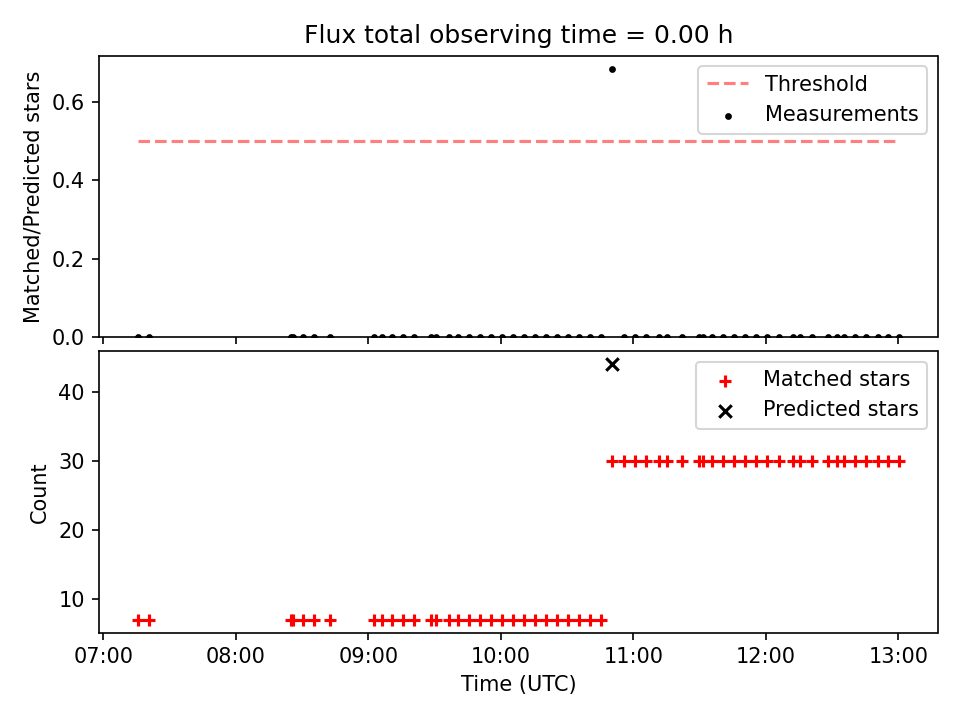 Flux total observing time = 0.00 h

Matched/Predicted stars

0.6
0.4
0.2
0.0

Threshold
Measurements

Count

40
30
20
10

Matched stars
Predicted stars

07:00
08:00
09:00
10:00
11:00
12:00
13:00

Time (UTC)